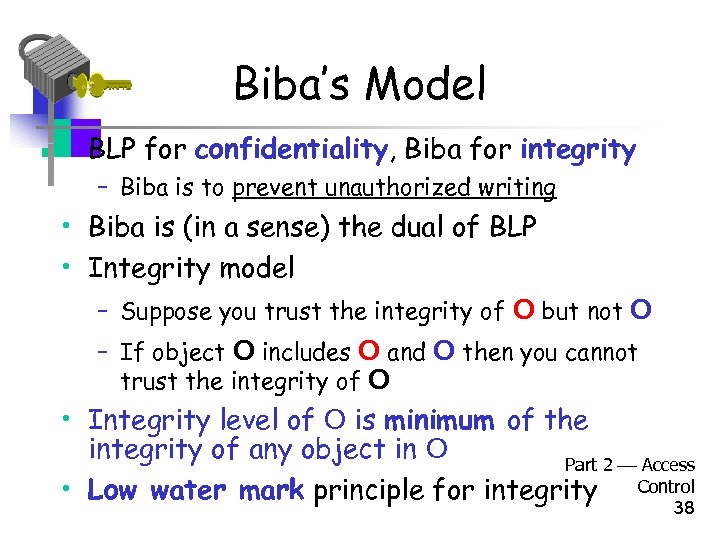 Biba's Model

• BLP for confidentiality, Biba for integrity
  – Biba is to prevent unauthorized writing
• Biba is (in a sense) the dual of BLP
• Integrity model
  – Suppose you trust the integrity of O but not O
  – If object O includes O and O then you cannot trust the integrity of O
• Integrity level of O is minimum of the integrity of any object in O
• Low water mark principle for integrity

Part 2 — Access Control 38